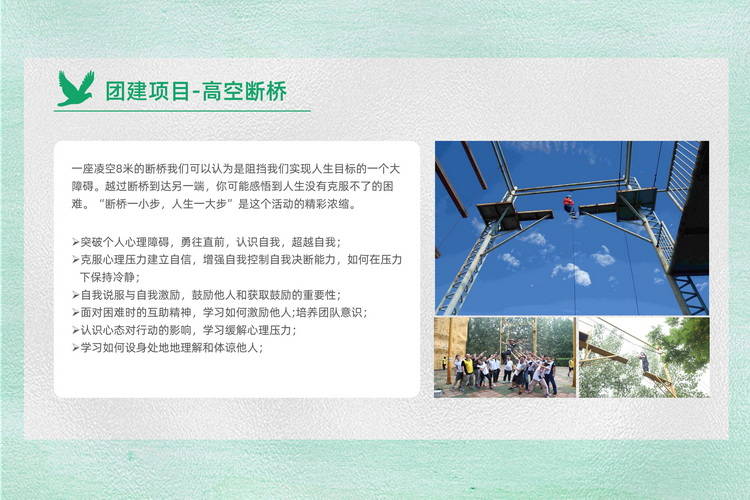 团建项目-高空断桥

一座凌空8米的断桥我们可以认为是阻挡我们实现人生目标的一个大障碍。越过断桥到达另一端，你可能感悟到人生没有克服不了的困难。“断桥一小步，人生一大步”是这个活动的精彩浓缩。

➢突破个人心理障碍，勇往直前，认识自我，超越自我；
➢克服心理压力建立自信，增强自我控制自我决断能力，如何在压力下保持冷静；
➢自我说服与自我激励，鼓励他人和获取鼓励的重要性；
➢面对困难时的互助精神，学习如何激励他人;培养团队意识；
➢认识心态对行动的影响，学习缓解心理压力；
➢学习如何设身处地地理解和体谅他人；